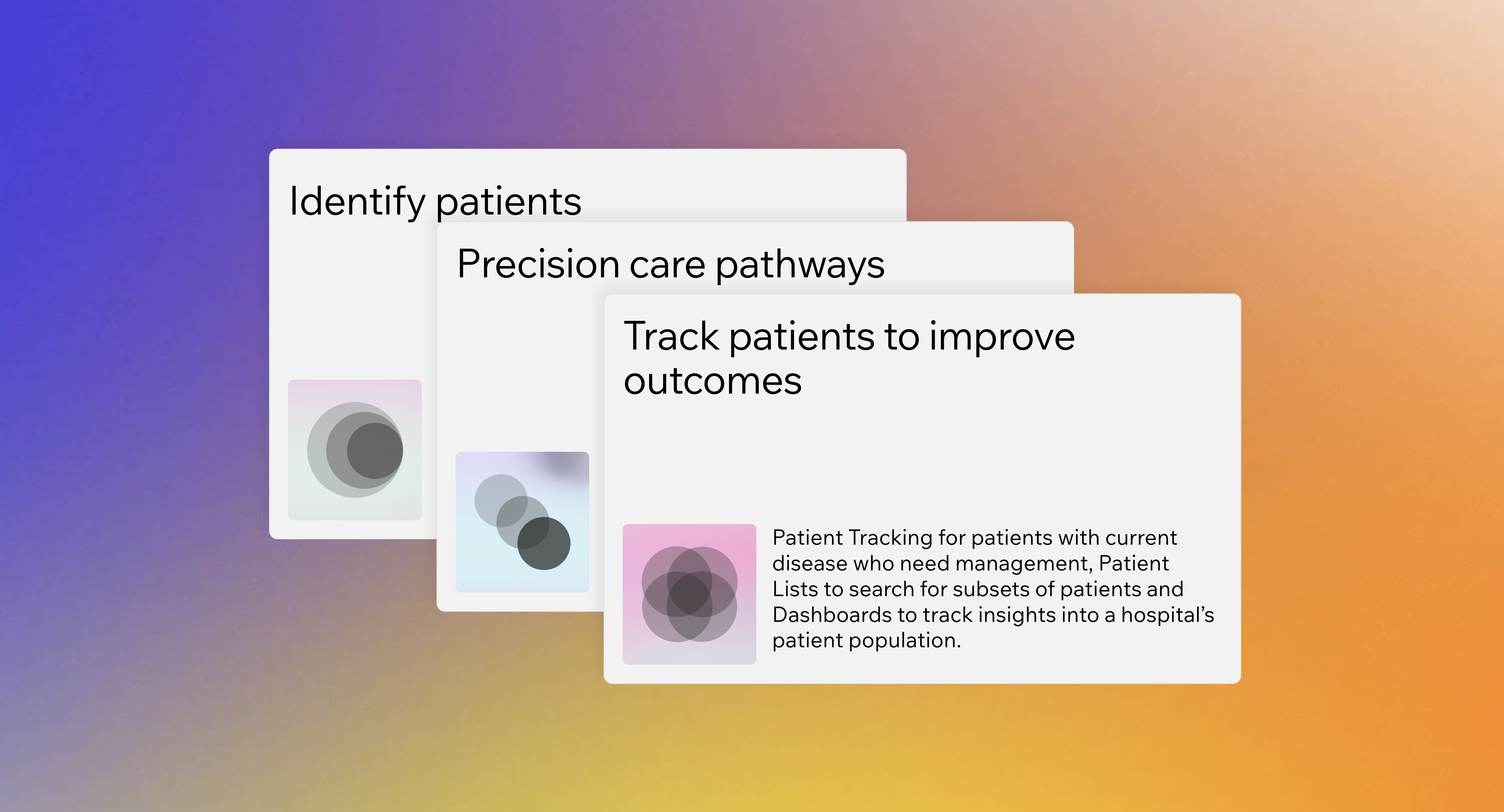 Identify patients

Precision care pathways

Track patients to improve outcomes

Patient Tracking for patients with current disease who need management, Patient Lists to search for subsets of patients and Dashboards to track insights into a hospital’s patient population.